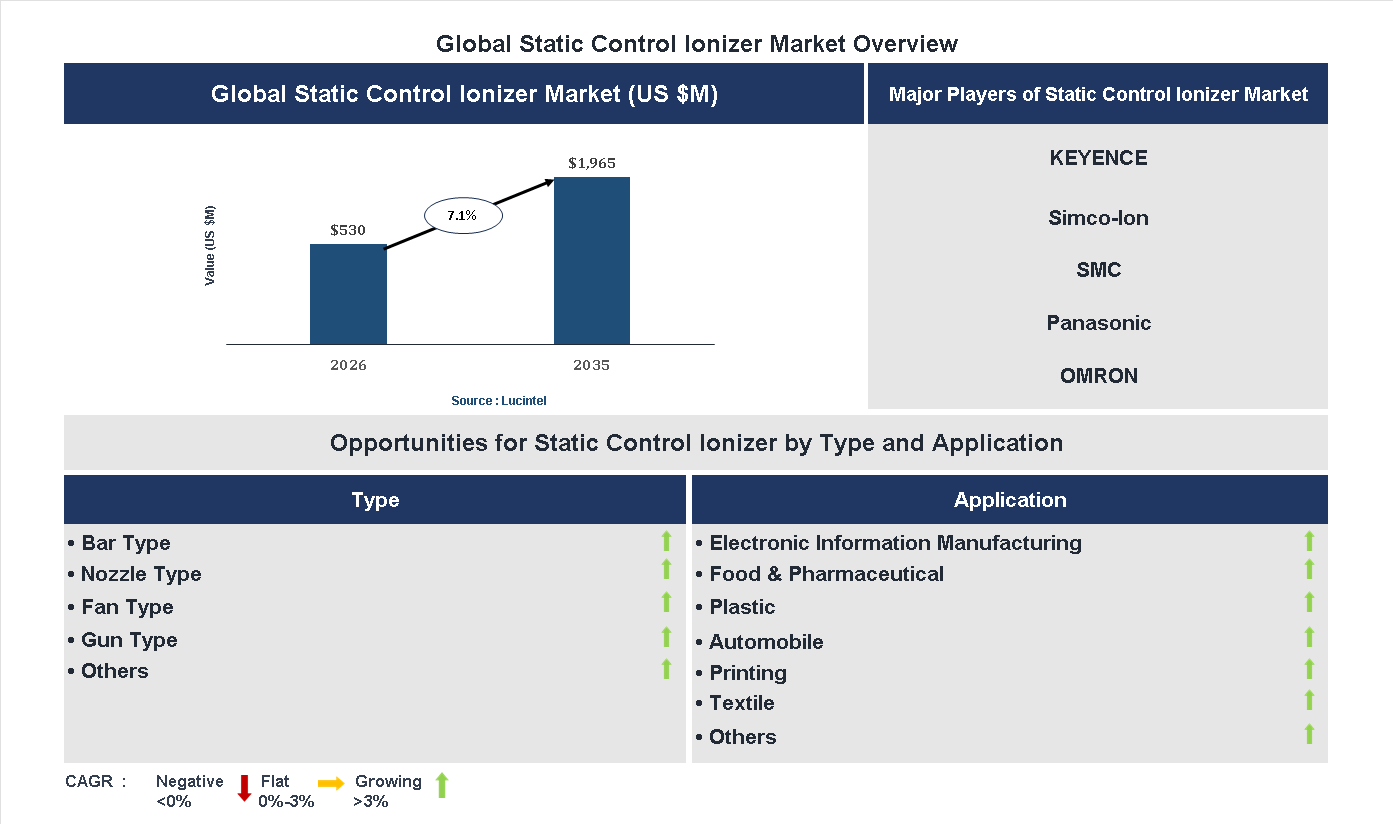 Global Static Control Ionizer Market Overview

Global Static Control Ionizer Market (US $M)

Value (US $M)

$530

7.1%

$1,965

2026

2035

Source : Lucintel

Major Players of Static Control Ionizer Market

KEYENCE

Simco-Ion

SMC

Panasonic

OMRON

Opportunities for Static Control Ionizer by Type and Application

Type

• Bar Type
• Nozzle Type
• Fan Type
• Gun Type
• Others

Application

• Electronic Information Manufacturing
• Food & Pharmaceutical
• Plastic
• Automobile
• Printing
• Textile
• Others

CAGR : Negative <0% Flat 0%-3% Growing >3%